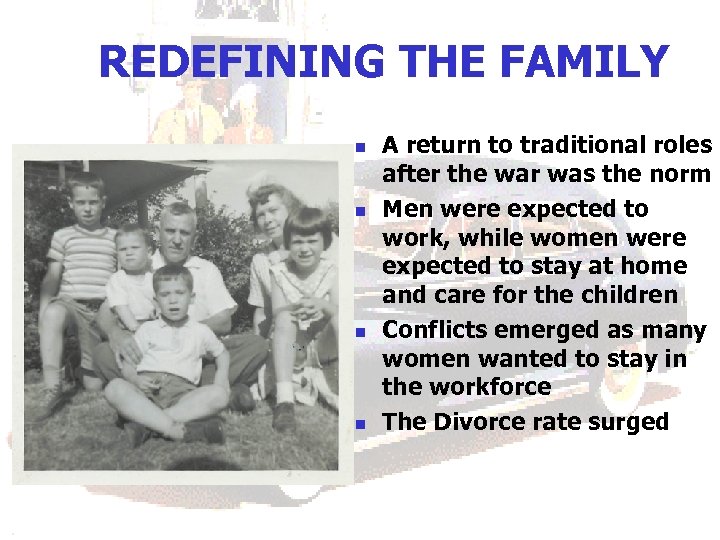 REDEFINING THE FAMILY

- A return to traditional roles after the war was the norm
- Men were expected to work, while women were expected to stay at home and care for the children
- Conflicts emerged as many women wanted to stay in the workforce
- The Divorce rate surged